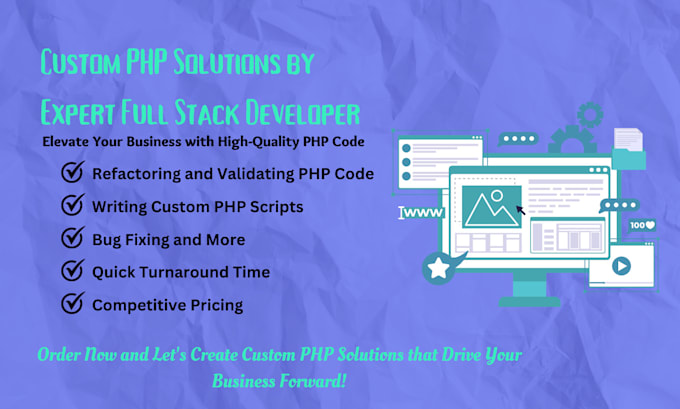 Custom PHP Solutions by
Expert Full Stack Developer

Elevate Your Business with High-Quality PHP Code

Refactoring and Validating PHP Code
Writing Custom PHP Scripts
Bug Fixing and More
Quick Turnaround Time
Competitive Pricing

www

100

Order Now and Let's Create Custom PHP Solutions that Drive Your Business Forward!